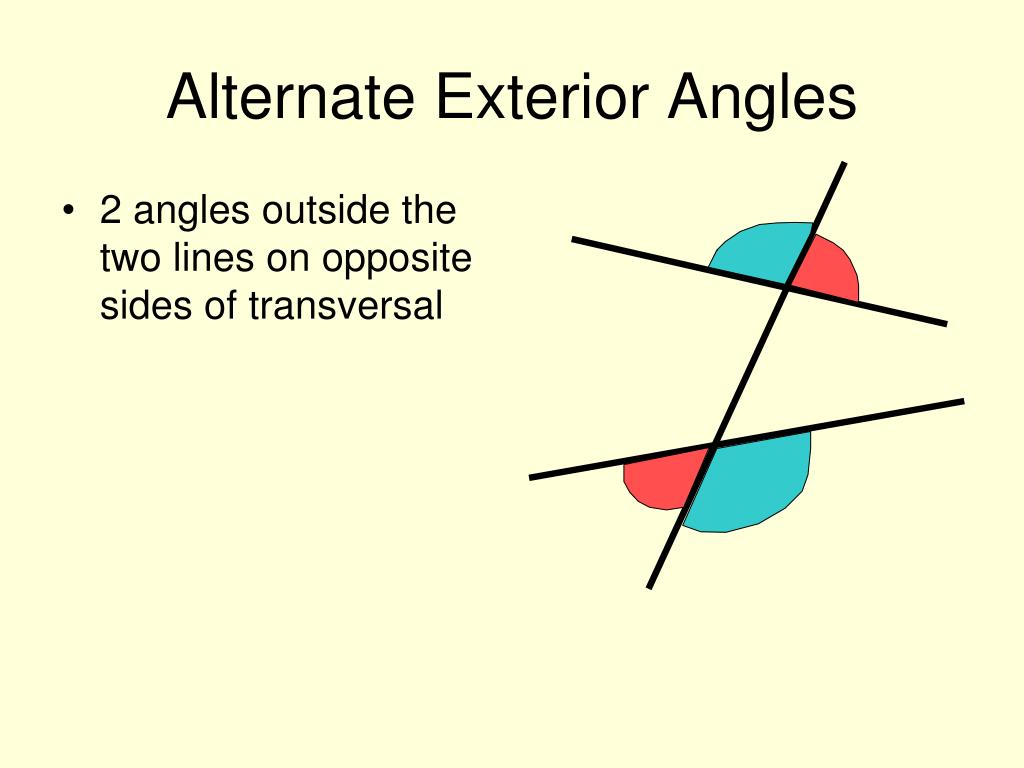 Alternate Exterior Angles

• 2 angles outside the two lines on opposite sides of transversal